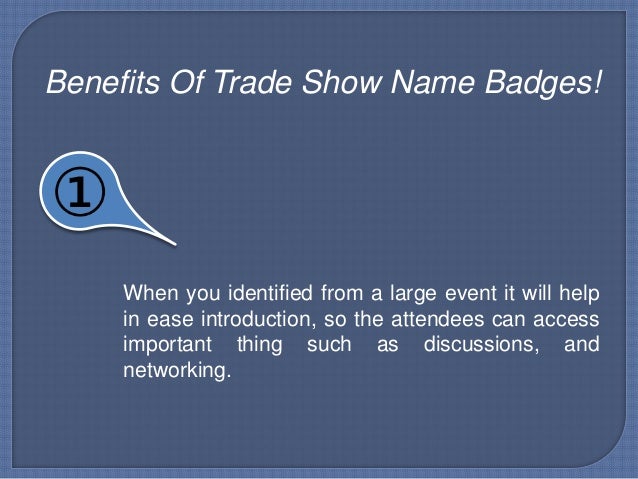 Benefits Of Trade Show Name Badges!

①

When you identified from a large event it will help in ease introduction, so the attendees can access important thing such as discussions, and networking.